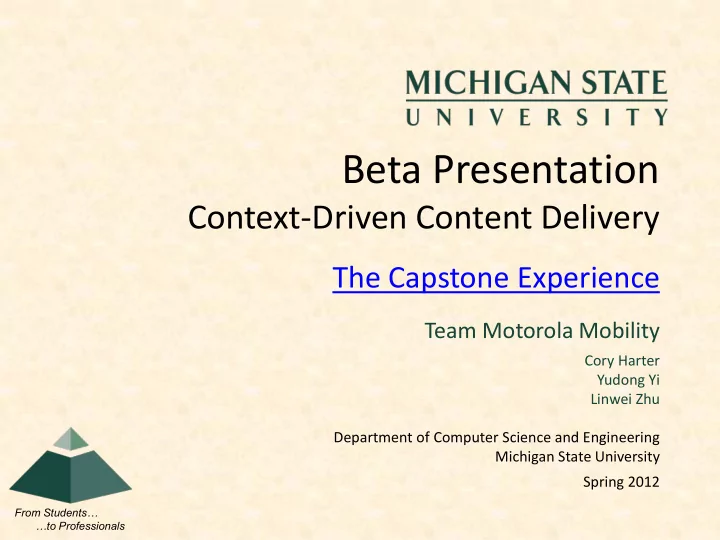 MICHIGAN STATE
UNIVERSITY

Beta Presentation
Context-Driven Content Delivery

The Capstone Experience

Team Motorola Mobility

Cory Harter
Yudong Yi
Linwei Zhu

Department of Computer Science and Engineering
Michigan State University

Spring 2012

From Students…
…to Professionals